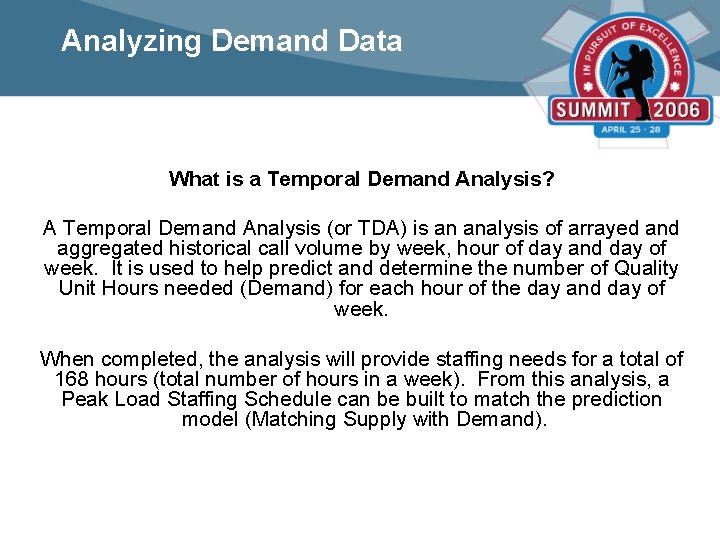 Analyzing Demand Data

IN PURSUIT OF EXCELLENCE
SUMMIT 2006
APRIL 25 - 28

What is a Temporal Demand Analysis?

A Temporal Demand Analysis (or TDA) is an analysis of arrayed and aggregated historical call volume by week, hour of day and day of week. It is used to help predict and determine the number of Quality Unit Hours needed (Demand) for each hour of the day and day of week.

When completed, the analysis will provide staffing needs for a total of 168 hours (total number of hours in a week). From this analysis, a Peak Load Staffing Schedule can be built to match the prediction model (Matching Supply with Demand).